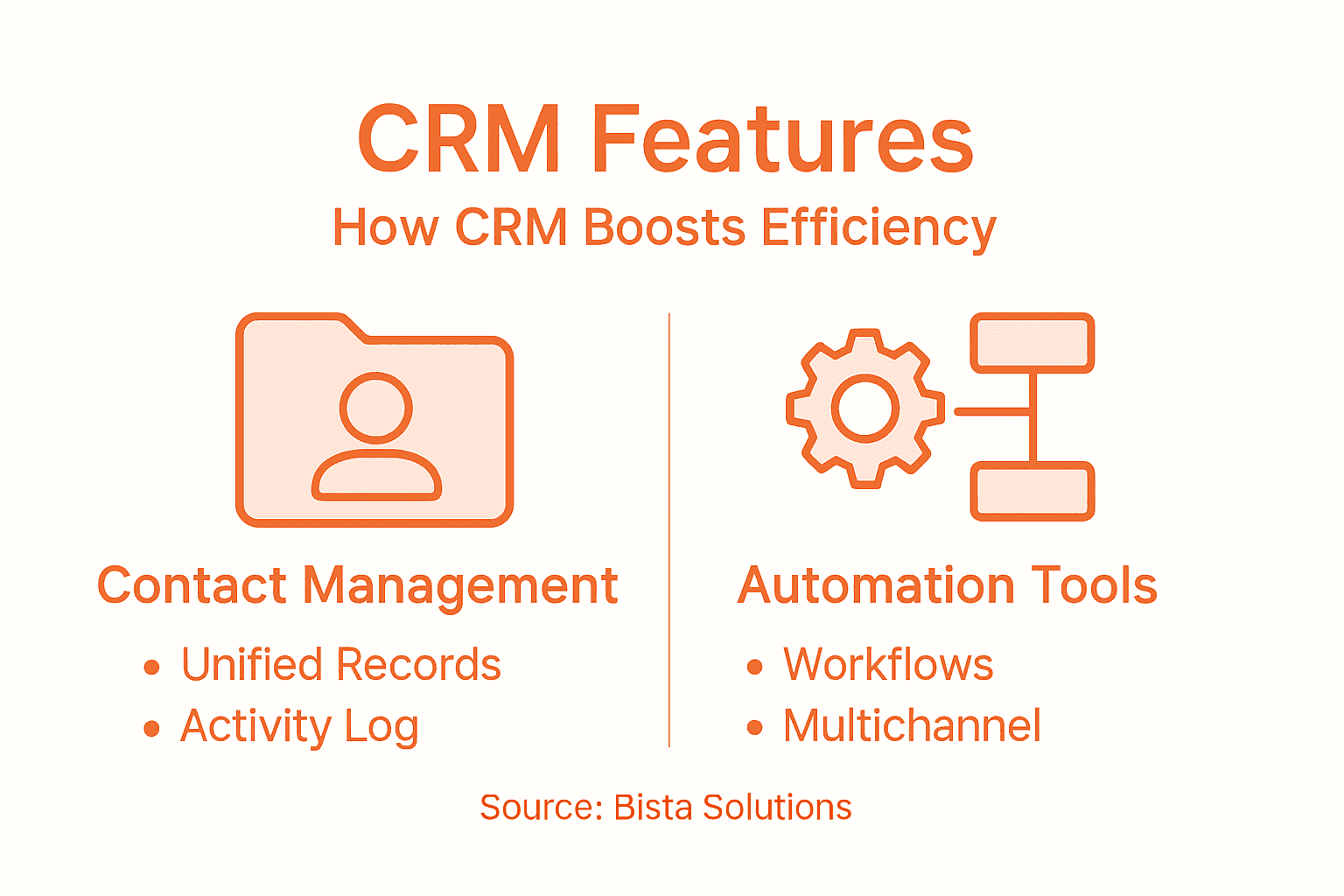 CRM Features
How CRM Boosts Efficiency

Contact Management
• Unified Records
• Activity Log

Automation Tools
• Workflows
• Multichannel

Source: Bista Solutions